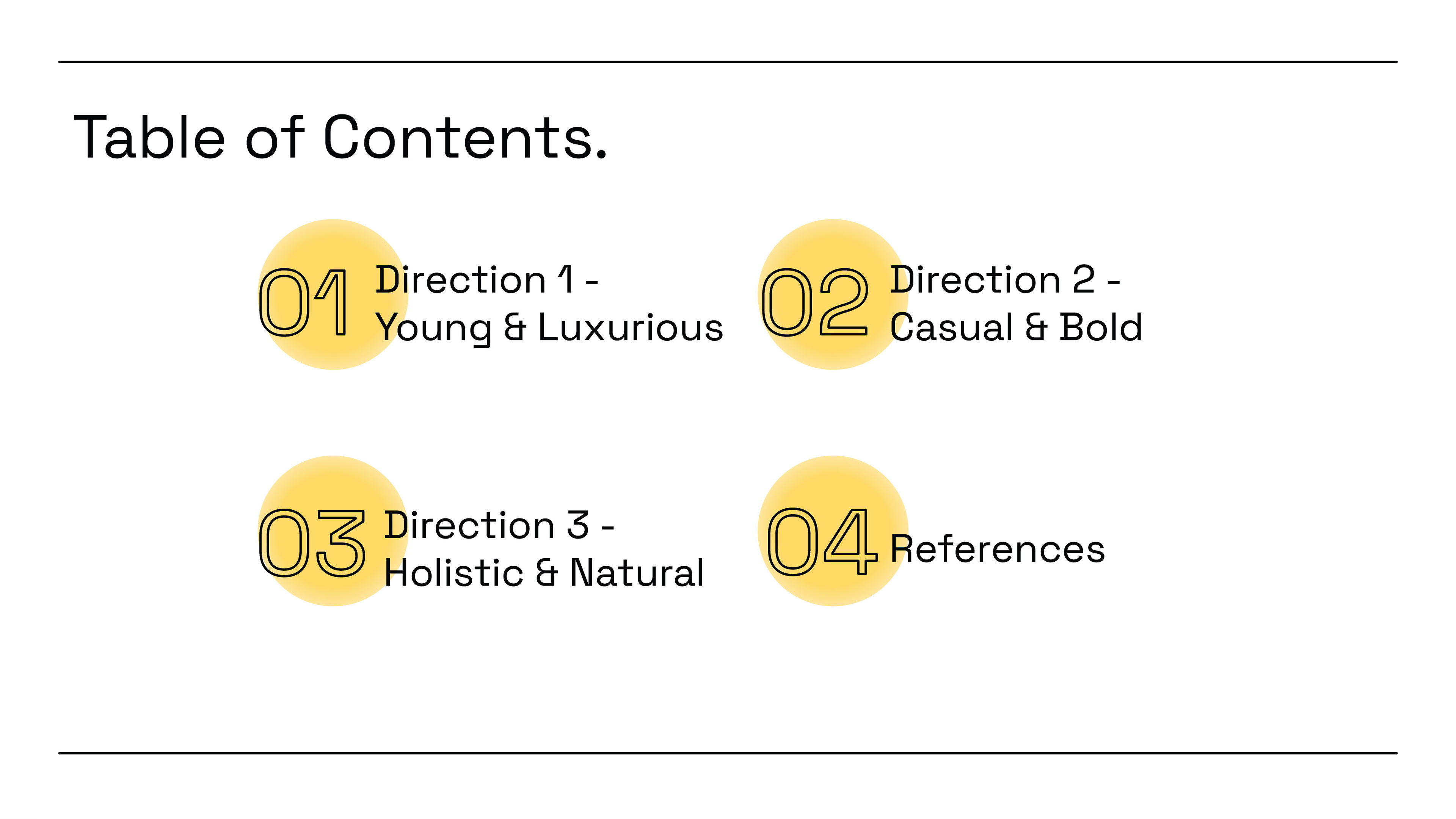 Table of Contents.

01 Direction 1 - Young & Luxurious

02 Direction 2 - Casual & Bold

03 Direction 3 - Holistic & Natural

04 References